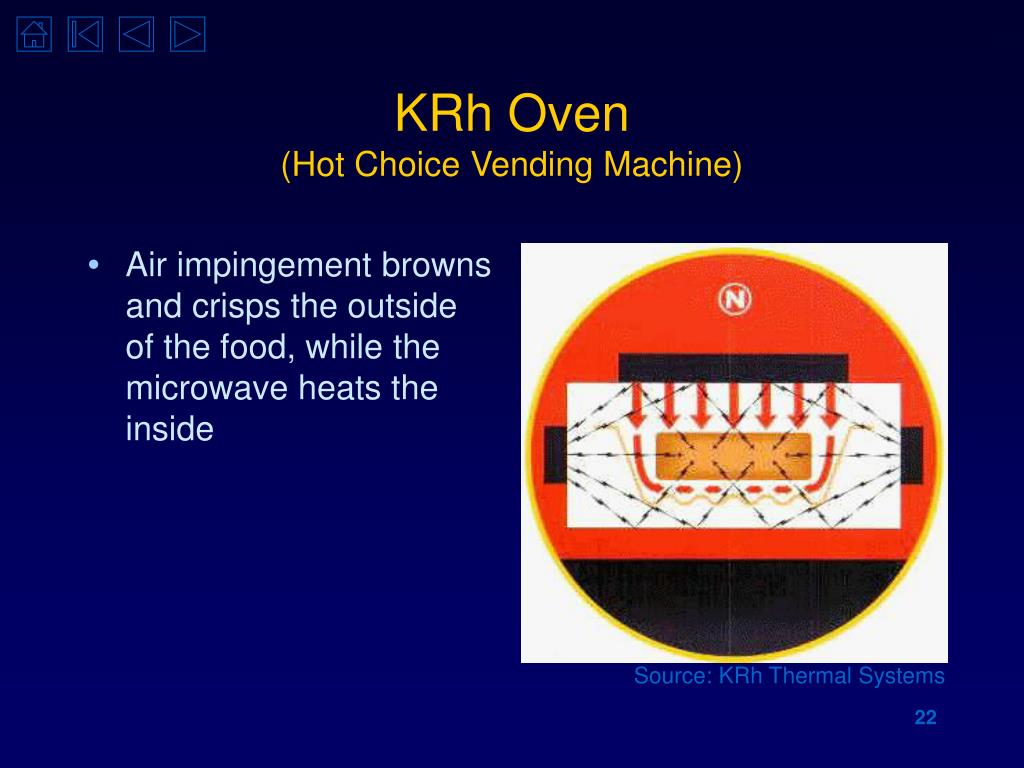 KRh Oven
(Hot Choice Vending Machine)

• Air impingement browns and crisps the outside of the food, while the microwave heats the inside

N

Source: KRh Thermal Systems

22